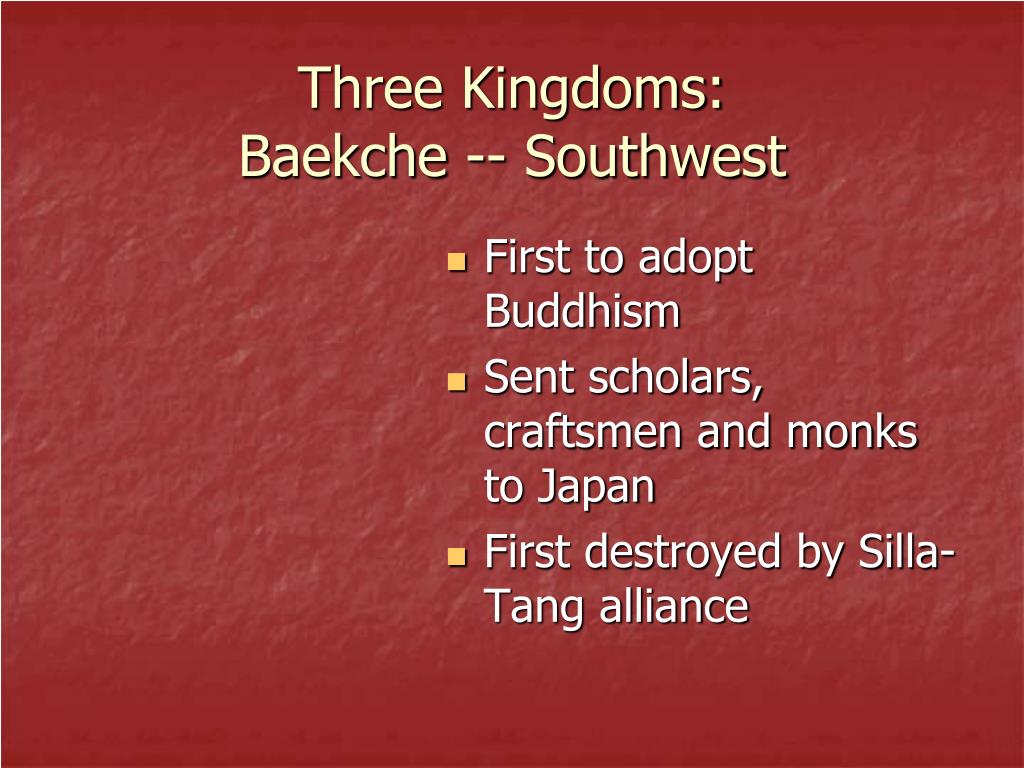 Three Kingdoms:
Baekche -- Southwest

- First to adopt Buddhism
- Sent scholars, craftsmen and monks to Japan
- First destroyed by Silla-Tang alliance